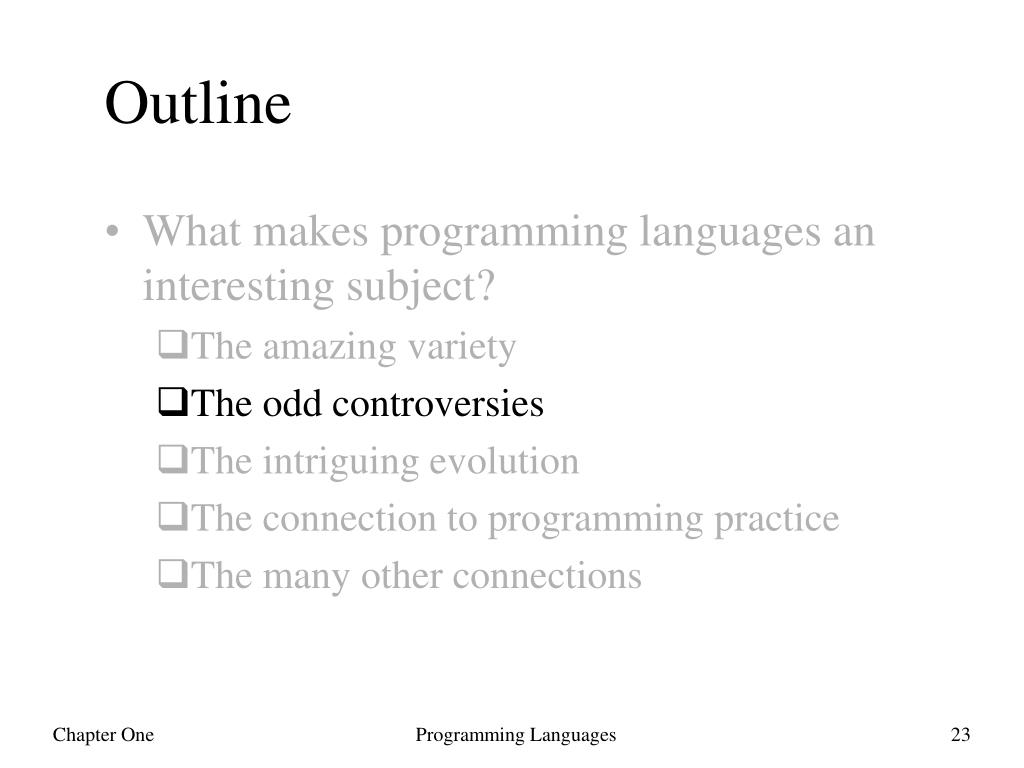 Outline

• What makes programming languages an interesting subject?
  ❑The amazing variety
  ❑The odd controversies
  ❑The intriguing evolution
  ❑The connection to programming practice
  ❑The many other connections

Chapter One

Programming Languages

23